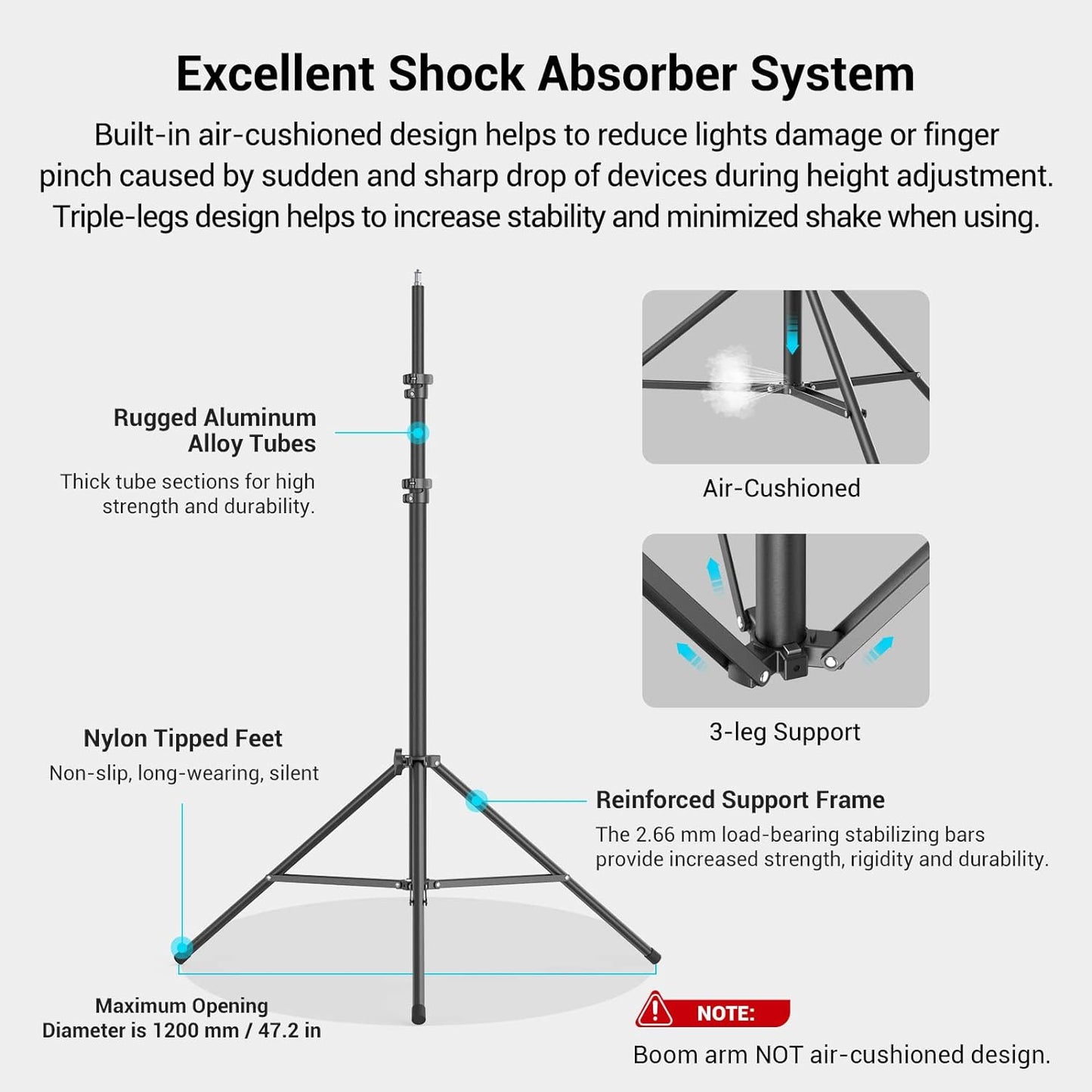 Excellent Shock Absorber System

Built-in air-cushioned design helps to reduce lights damage or finger pinch caused by sudden and sharp drop of devices during height adjustment. Triple-legs design helps to increase stability and minimized shake when using.

Rugged Aluminum Alloy Tubes

Thick tube sections for high strength and durability.

Air-Cushioned

3-leg Support

Nylon Tipped Feet

Non-slip, long-wearing, silent

Reinforced Support Frame

The 2.66 mm load-bearing stabilizing bars provide increased strength, rigidity and durability.

Maximum Opening Diameter is 1200 mm / 47.2 in

NOTE:

Boom arm NOT air-cushioned design.